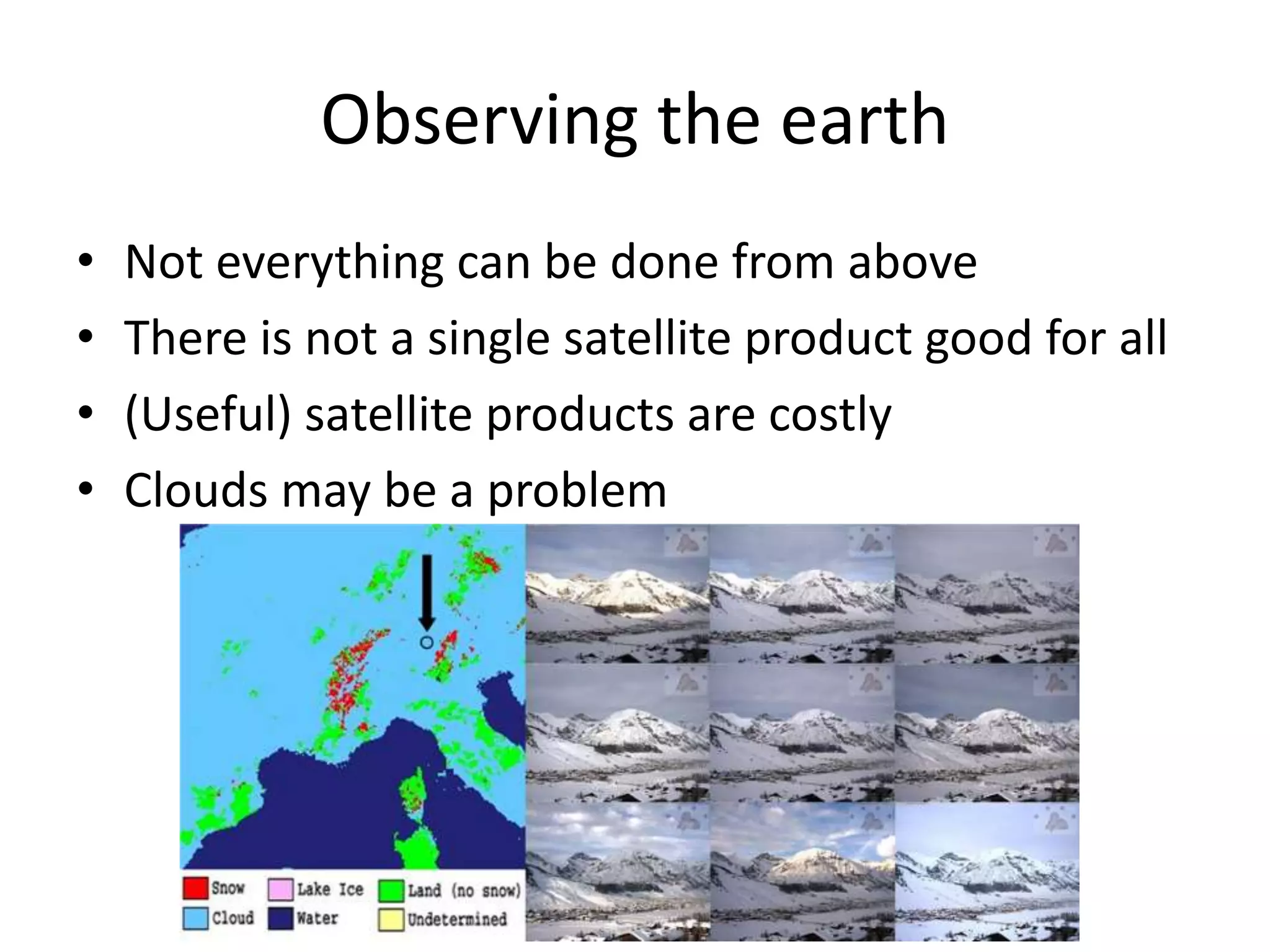 Observing the earth

• Not everything can be done from above
• There is not a single satellite product good for all
• (Useful) satellite products are costly
• Clouds may be a problem

Snow
Lake Ice
Land (no snow)
Cloud
Water
Undetermined